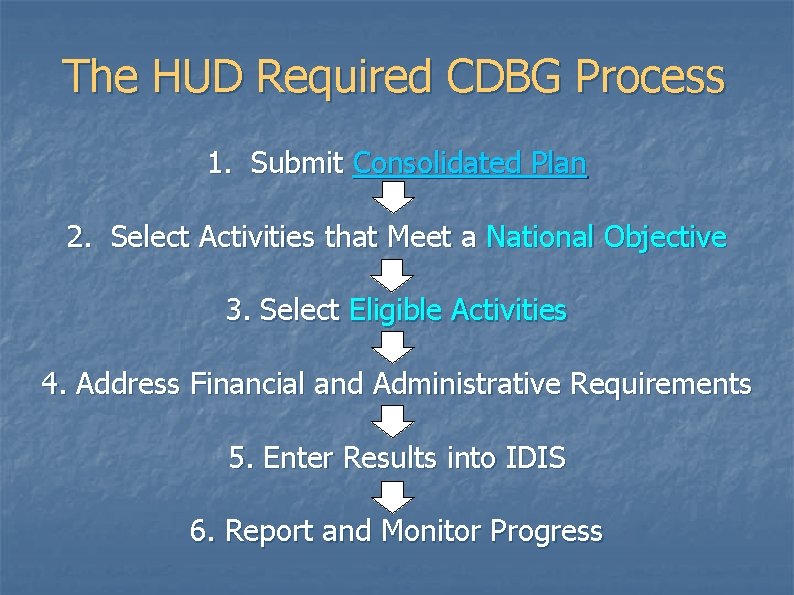 The HUD Required CDBG Process

1. Submit Consolidated Plan

2. Select Activities that Meet a National Objective

3. Select Eligible Activities

4. Address Financial and Administrative Requirements

5. Enter Results into IDIS

6. Report and Monitor Progress